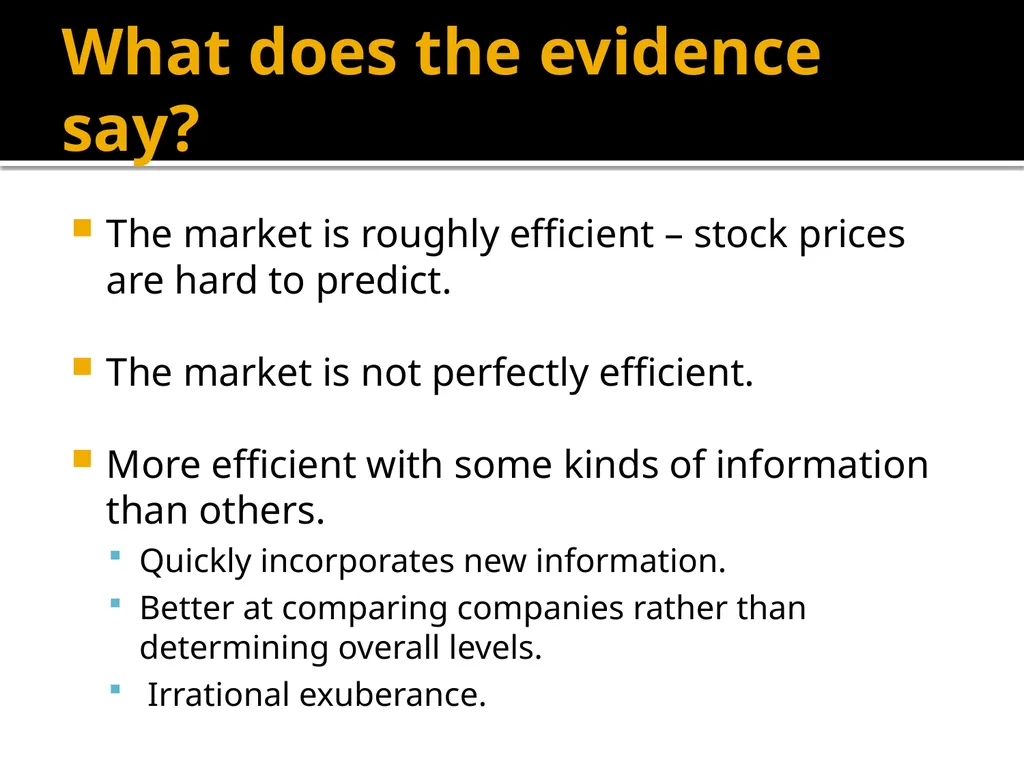 What does the evidence say?

The market is roughly efficient – stock prices are hard to predict.

The market is not perfectly efficient.

More efficient with some kinds of information than others.

Quickly incorporates new information.

Better at comparing companies rather than determining overall levels.

Irrational exuberance.